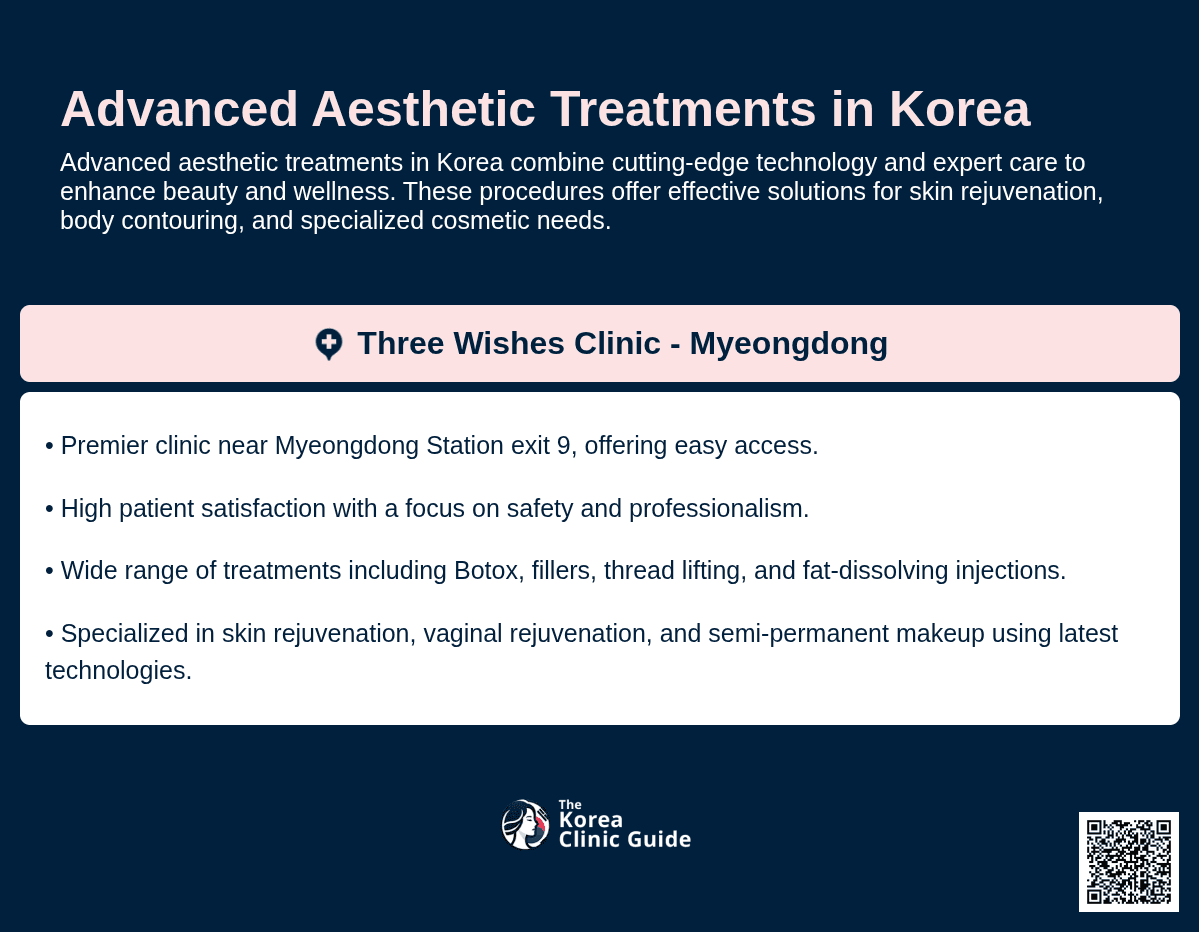 Advanced Aesthetic Treatments in Korea

Advanced aesthetic treatments in Korea combine cutting-edge technology and expert care to enhance beauty and wellness. These procedures offer effective solutions for skin rejuvenation, body contouring, and specialized cosmetic needs.

Three Wishes Clinic - Myeongdong

• Premier clinic near Myeongdong Station exit 9, offering easy access.

• High patient satisfaction with a focus on safety and professionalism.

• Wide range of treatments including Botox, fillers, thread lifting, and fat-dissolving injections.

• Specialized in skin rejuvenation, vaginal rejuvenation, and semi-permanent makeup using latest technologies.

The Korea Clinic Guide